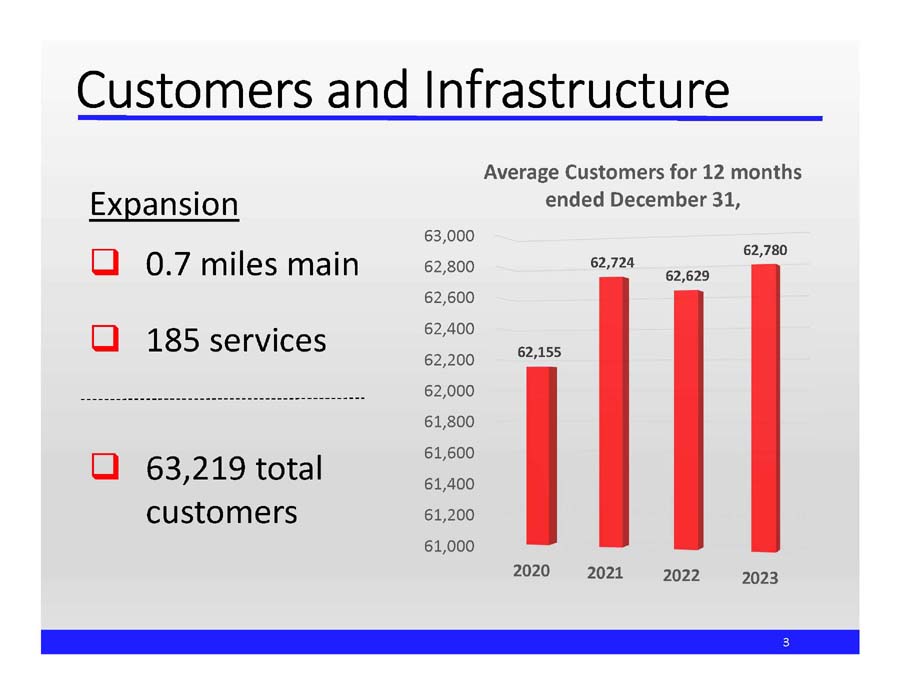 Customers and Infrastructure

Expansion

❑ 0.7 miles main

❑ 185 services

❑ 63,219 total customers

Average Customers for 12 months ended December 31,

63,000
62,800
62,600
62,400
62,200
62,000
61,800
61,600
61,400
61,200
61,000

62,155
62,724
62,629
62,780

2020
2021
2022
2023

3